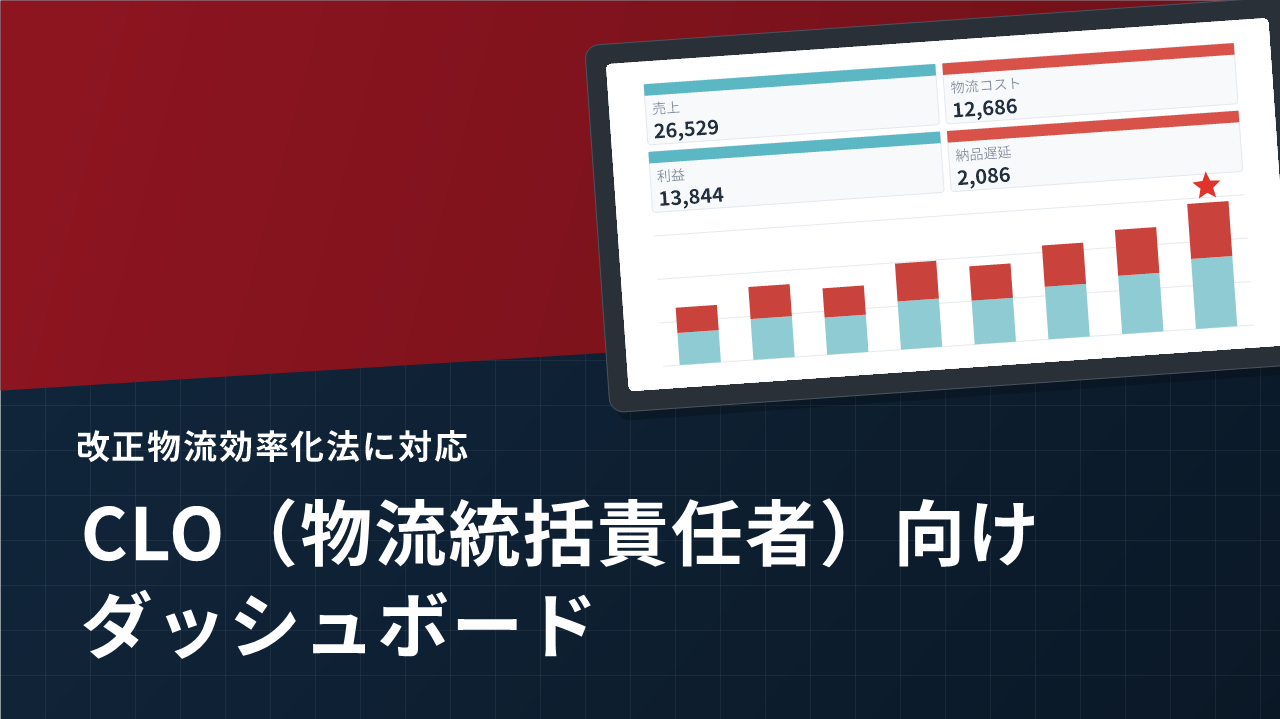 売上
26,529

物流コスト
12,686

利益
13,844

納品遅延
2,086

改正物流効率化法に対応

CLO（物流統括責任者）向け
ダッシュボード